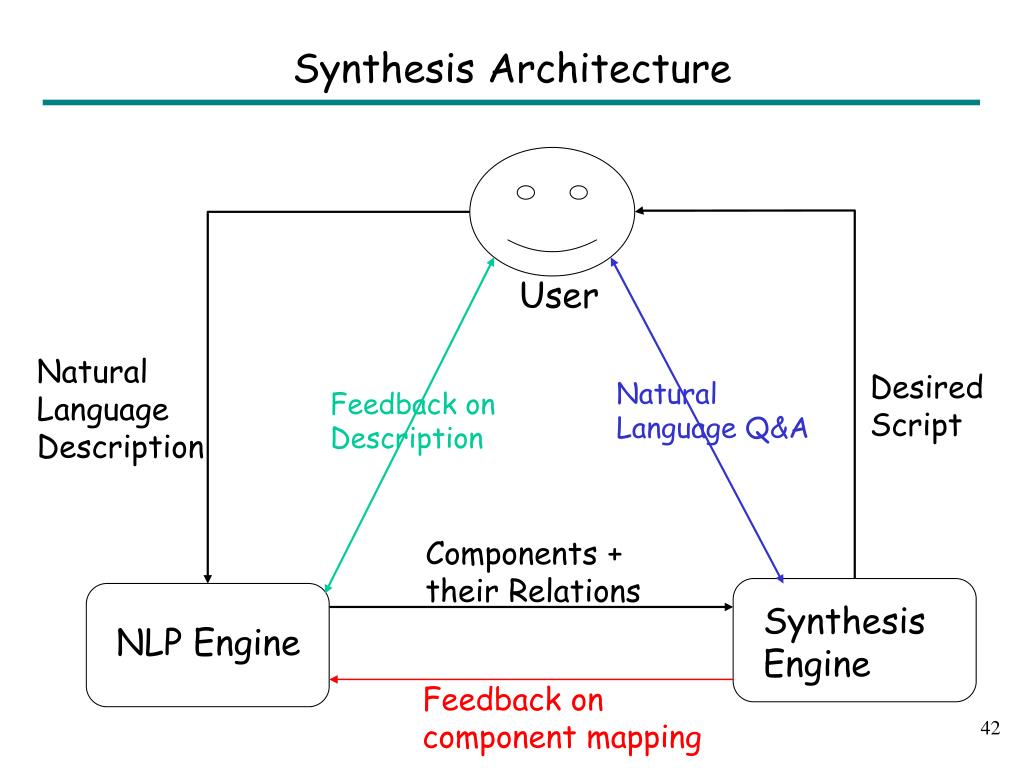 Synthesis Architecture

User

Natural Language Description

Feedback on Description

Natural Language Q&A

Desired Script

Components + their Relations

NLP Engine

Synthesis Engine

Feedback on component mapping

42